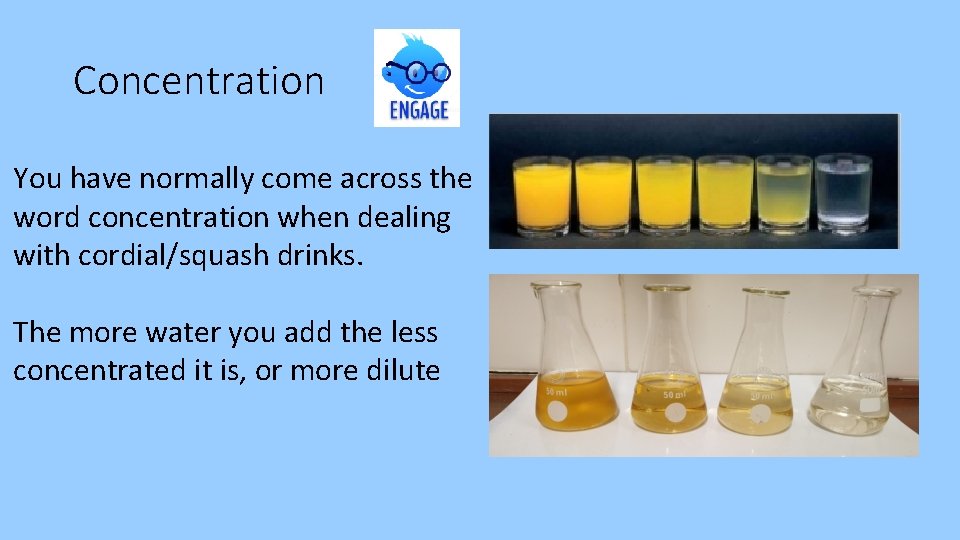 Concentration

ENGAGE

You have normally come across the word concentration when dealing with cordial/squash drinks.

The more water you add the less concentrated it is, or more dilute

50 ml

50 ml

50 ml